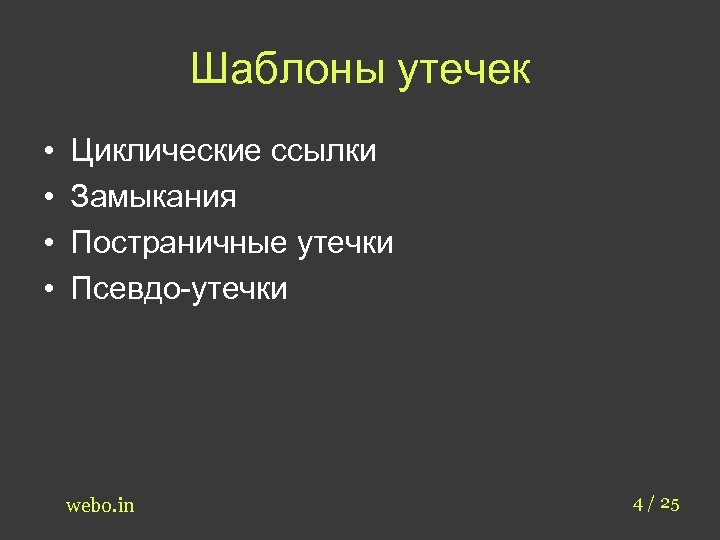 Шаблоны утечек

• Циклические ссылки
• Замыкания
• Постраничные утечки
• Псевдо-утечки

webo.in

4 / 25